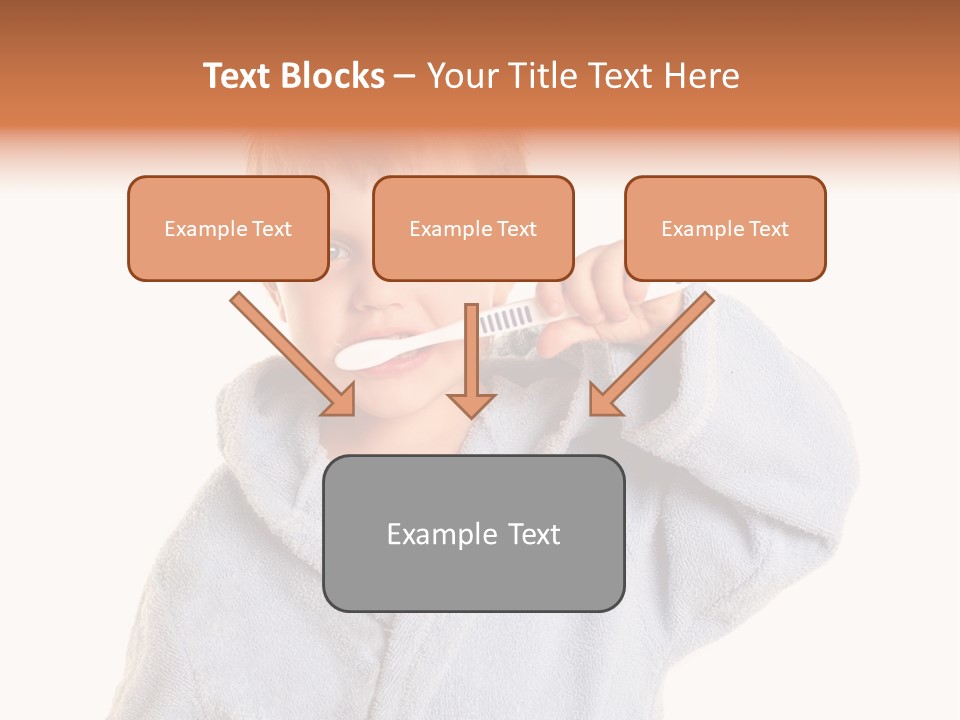 Text Blocks – Your Title Text Here

Example Text

Example Text

Example Text

Example Text